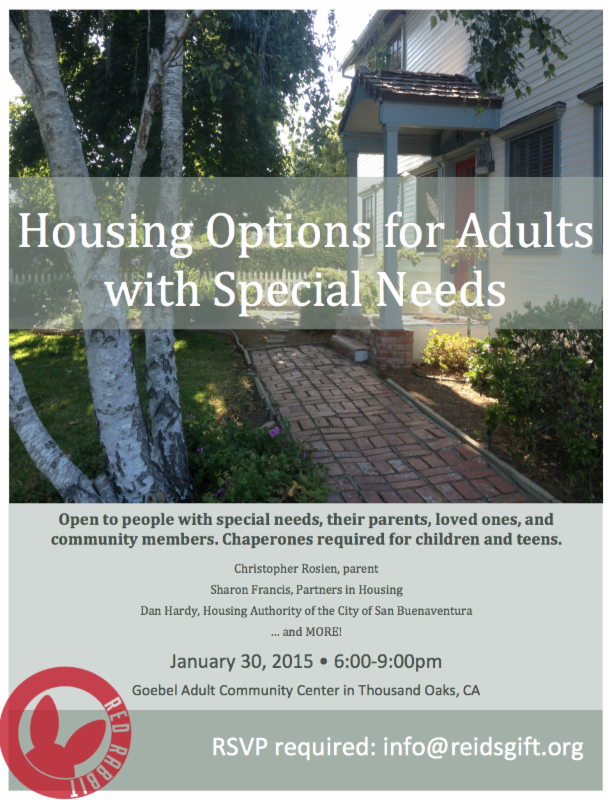 Housing Options for Adults with Special Needs

Open to people with special needs, their parents, loved ones, and community members. Chaperones required for children and teens.

Christopher Rosien, parent

Sharon Francis, Partners in Housing

Dan Hardy, Housing Authority of the City of San Buenaventura

... and MORE!

January 30, 2015 • 6:00-9:00pm

Goebel Adult Community Center in Thousand Oaks, CA

RED RABBIT

RSVP required: info@reidsgift.org